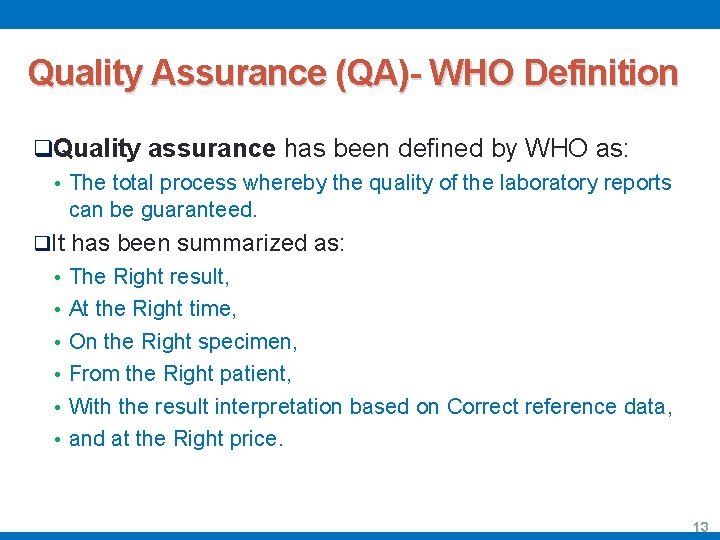 Quality Assurance (QA)- WHO Definition

❑Quality assurance has been defined by WHO as:
• The total process whereby the quality of the laboratory reports can be guaranteed.

❑It has been summarized as:
• The Right result,
• At the Right time,
• On the Right specimen,
• From the Right patient,
• With the result interpretation based on Correct reference data,
• and at the Right price.

13